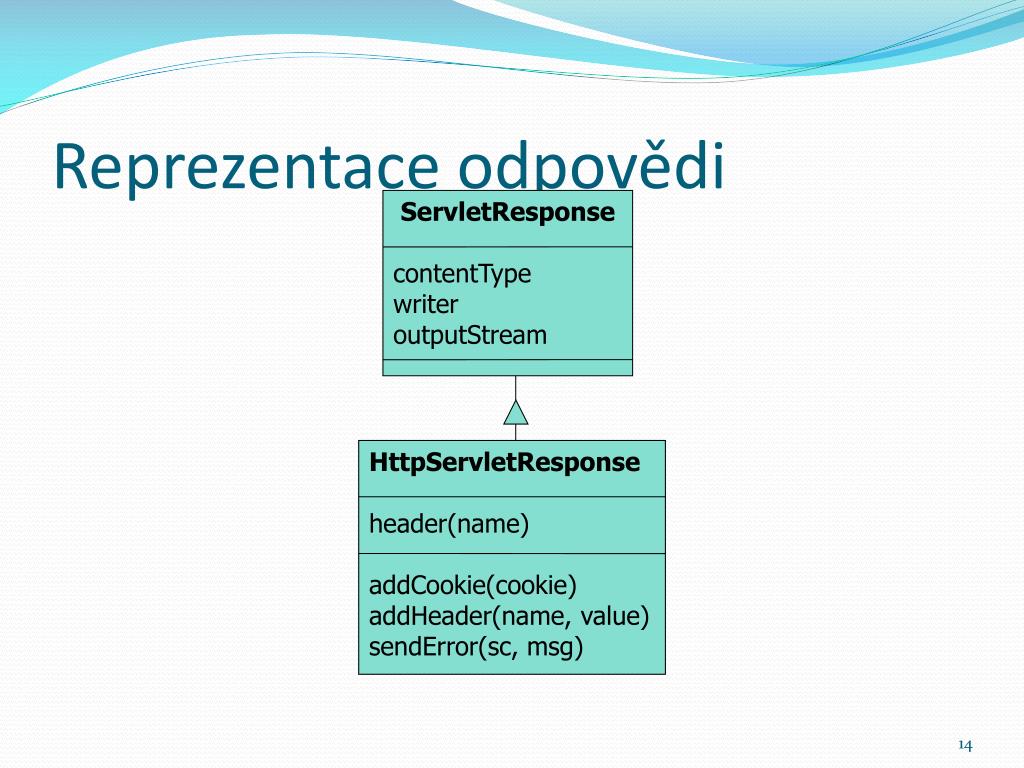 Reprezentace odpovědi

ServletResponse

contentType
writer
outputStream

HttpServletResponse

header(name)

addCookie(cookie)
addHeader(name, value)
sendError(sc, msg)

14